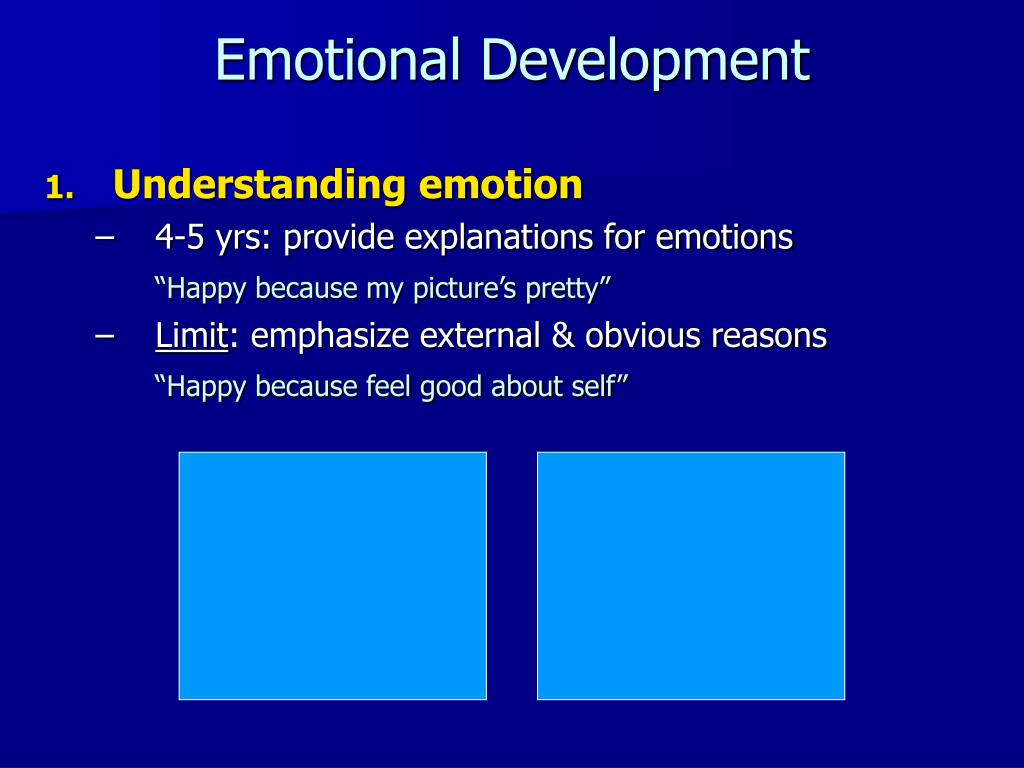 Emotional Development

1. Understanding emotion

– 4-5 yrs: provide explanations for emotions

“Happy because my picture’s pretty”

– Limit: emphasize external & obvious reasons

“Happy because feel good about self”